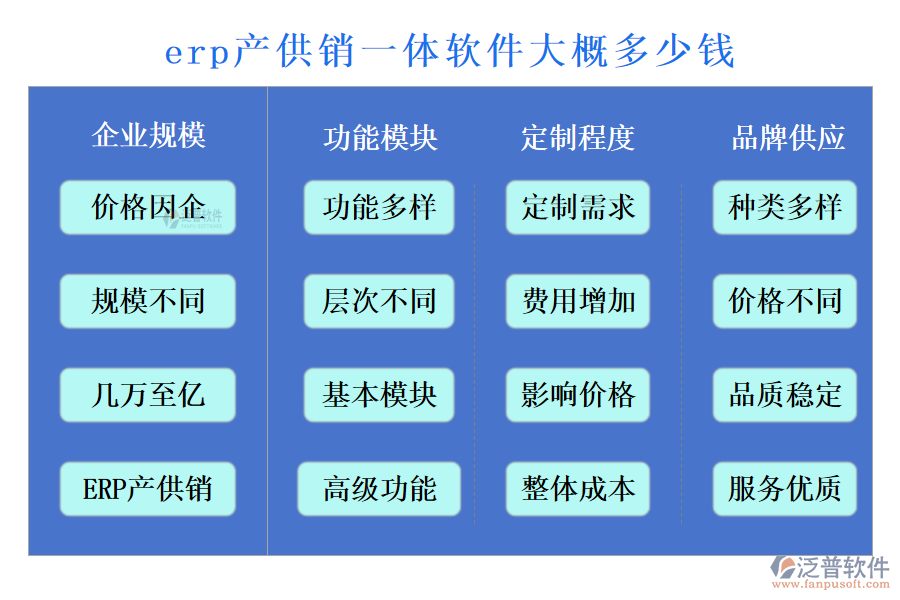 erp产供销一体软件大概多少钱

企业规模

价格因企

规模不同

几万至亿

ERP产供销

功能模块

功能多样

层次不同

基本模块

高级功能

定制程度

定制需求

费用增加

影响价格

整体成本

品牌供应

种类多样

价格不同

品质稳定

服务优质

泛普软件
www.fanpusoft.com